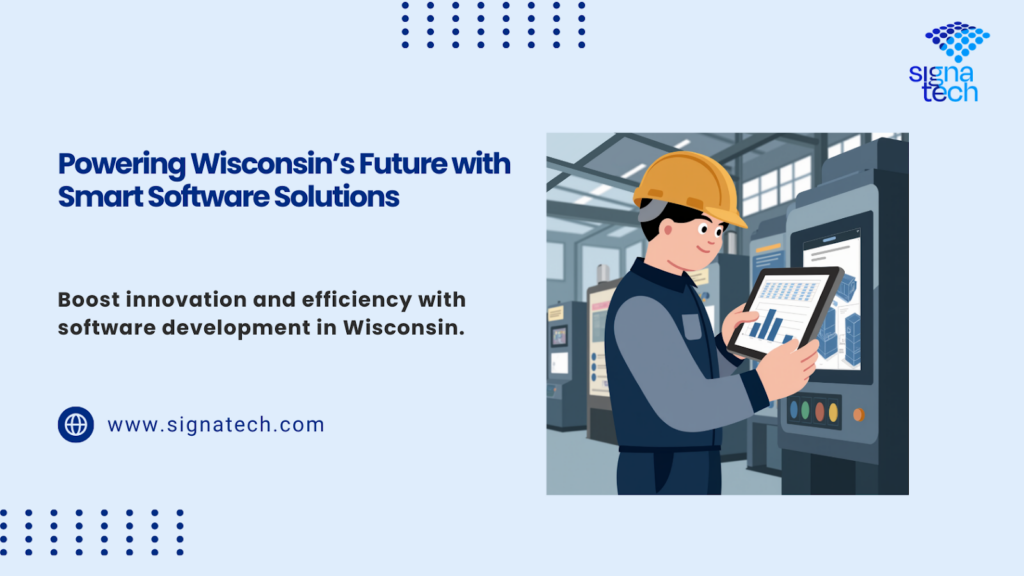 signa tech

Powering Wisconsin's Future with Smart Software Solutions

Boost innovation and efficiency with software development in Wisconsin.

www.signatech.com